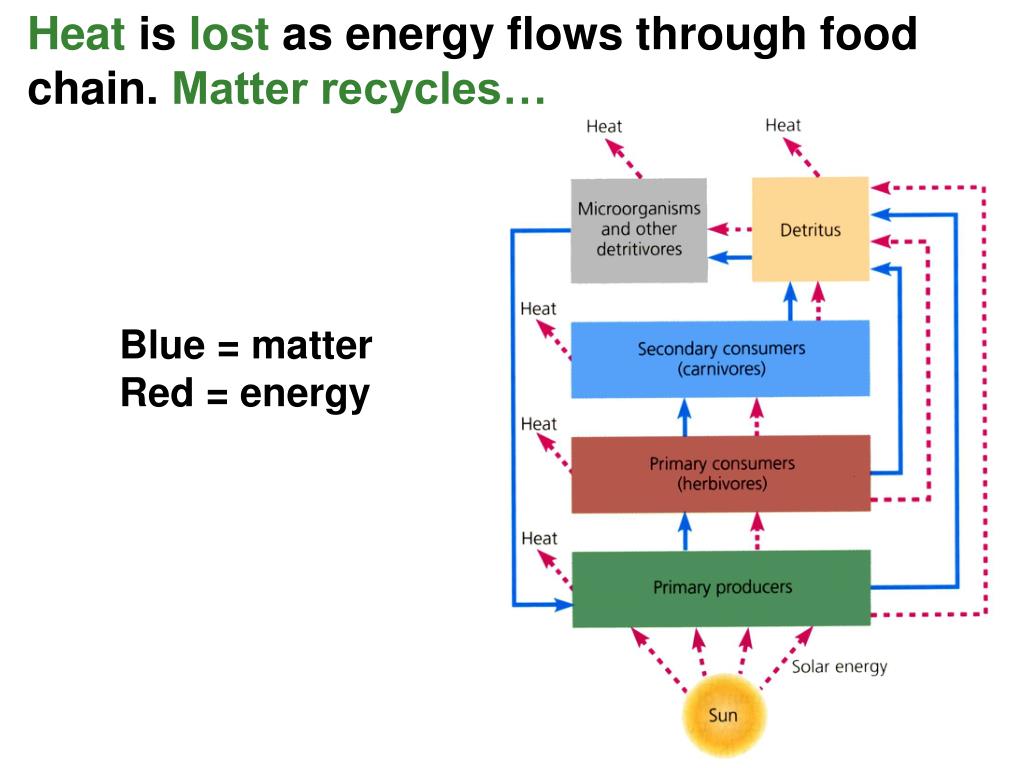 Heat is lost as energy flows through food chain. Matter recycles…

Blue = matter
Red = energy

Heat

Heat

Microorganisms and other detritivores

Detritus

Heat

Secondary consumers (carnivores)

Heat

Primary consumers (herbivores)

Heat

Primary producers

Solar energy

Sun